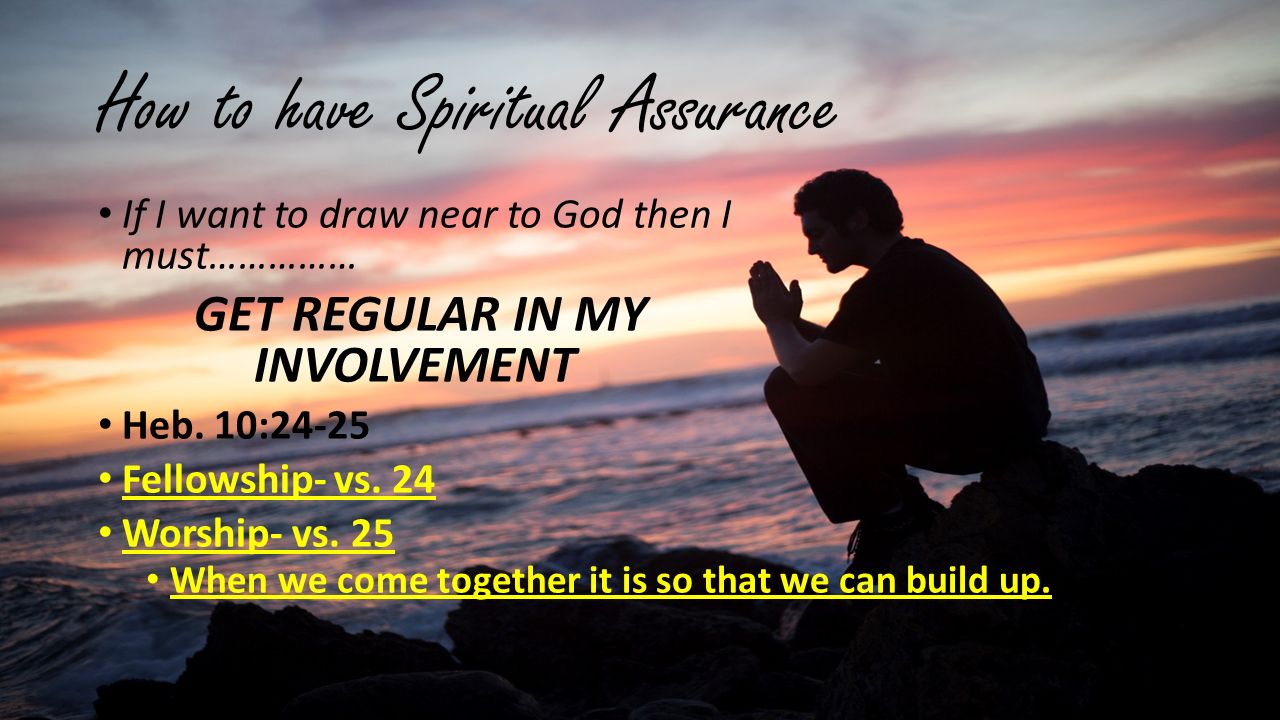 How to have Spiritual Assurance

• If I want to draw near to God then I must……………

GET REGULAR IN MY INVOLVEMENT

• Heb. 10:24-25

• Fellowship- vs. 24

• Worship- vs. 25

• When we come together it is so that we can build up.